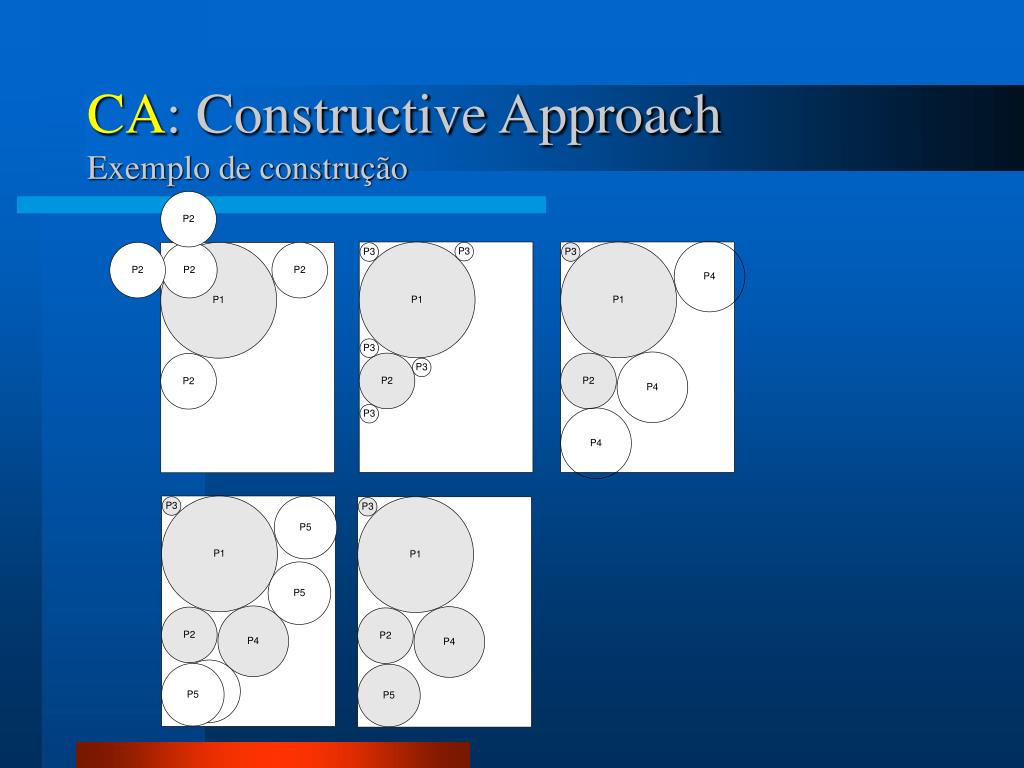 CA: Constructive Approach
Exemplo de construção

P2
P2 P2 P2
P1
P2

P3 P3
P1
P3
P3
P2
P3

P3
P4
P1
P2 P4
P4

P3
P5
P1
P5
P2 P4
P5

P3
P1
P2 P4
P5